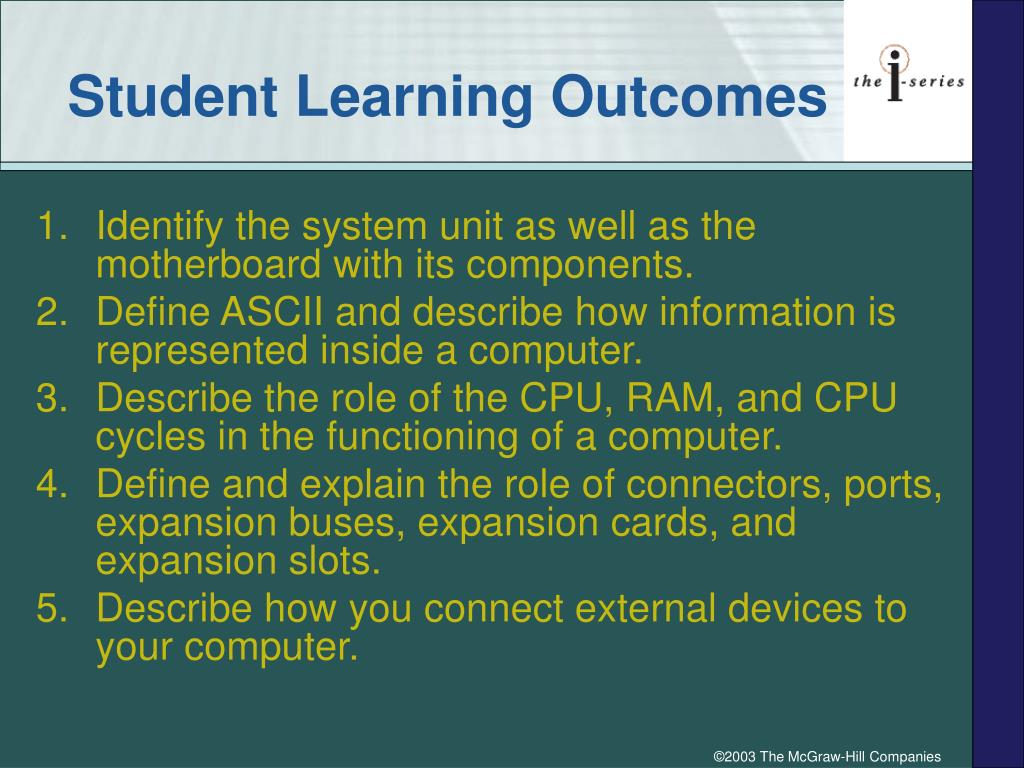 Student Learning Outcomes

the i-series

1. Identify the system unit as well as the motherboard with its components.
2. Define ASCII and describe how information is represented inside a computer.
3. Describe the role of the CPU, RAM, and CPU cycles in the functioning of a computer.
4. Define and explain the role of connectors, ports, expansion buses, expansion cards, and expansion slots.
5. Describe how you connect external devices to your computer.

©2003 The McGraw-Hill Companies